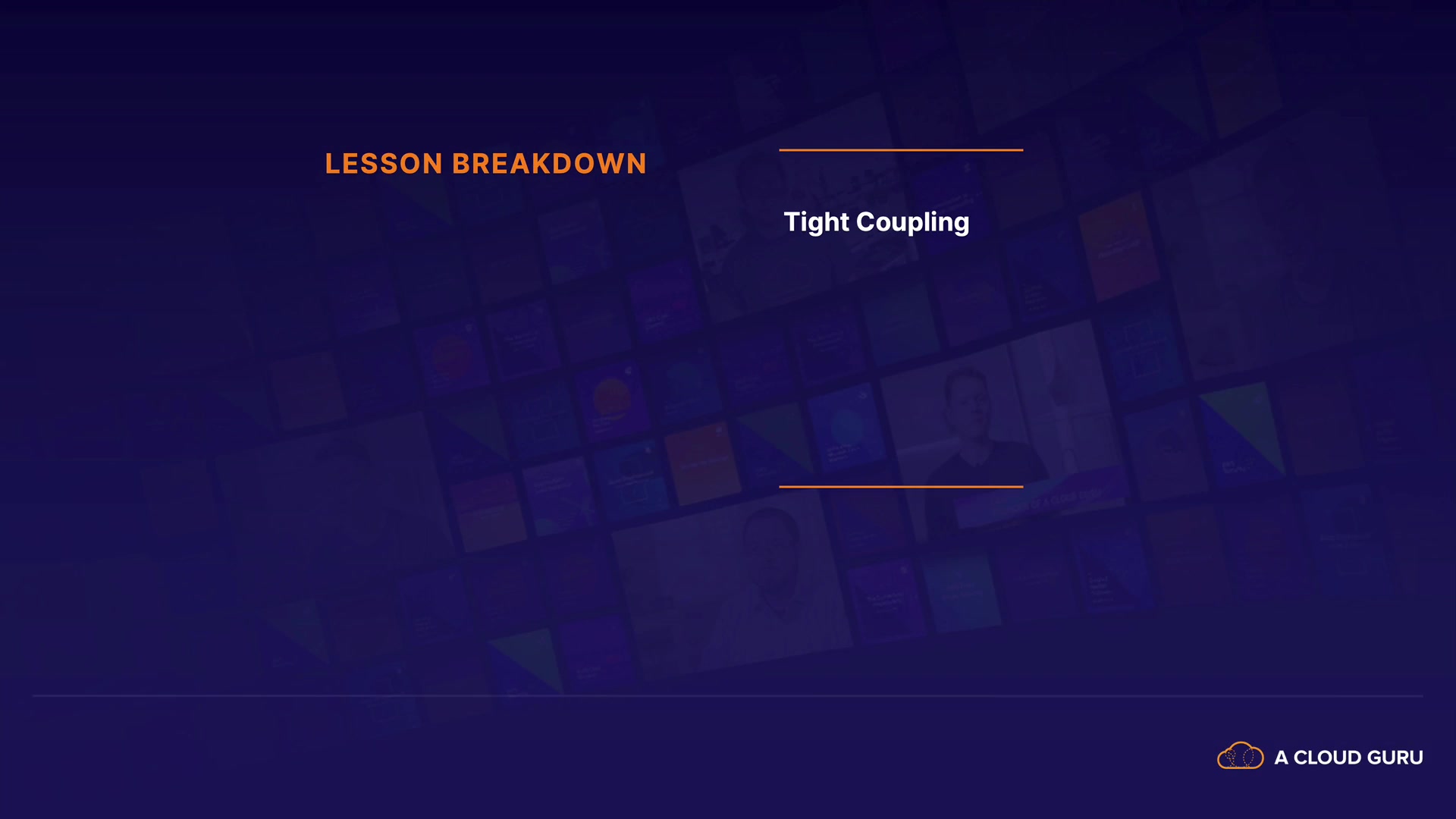 LESSON BREAKDOWN

Tight Coupling

A CLOUD GURU